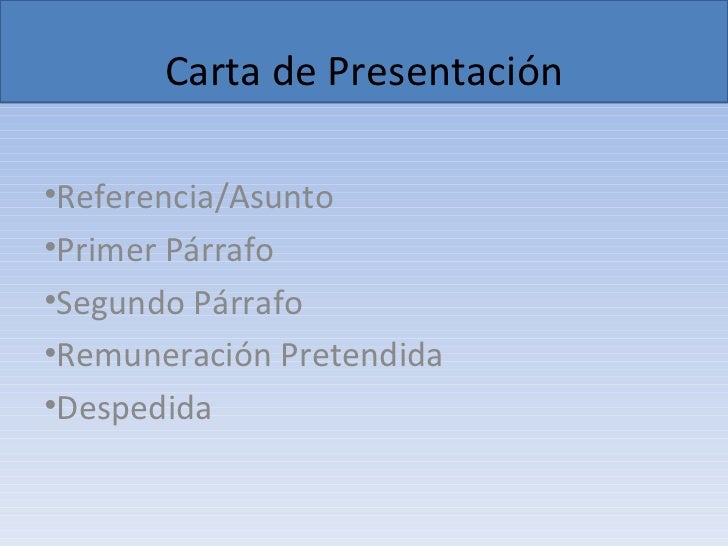 Carta de Presentación

•Referencia/Asunto
•Primer Párrafo
•Segundo Párrafo
•Remuneración Pretendida
•Despedida